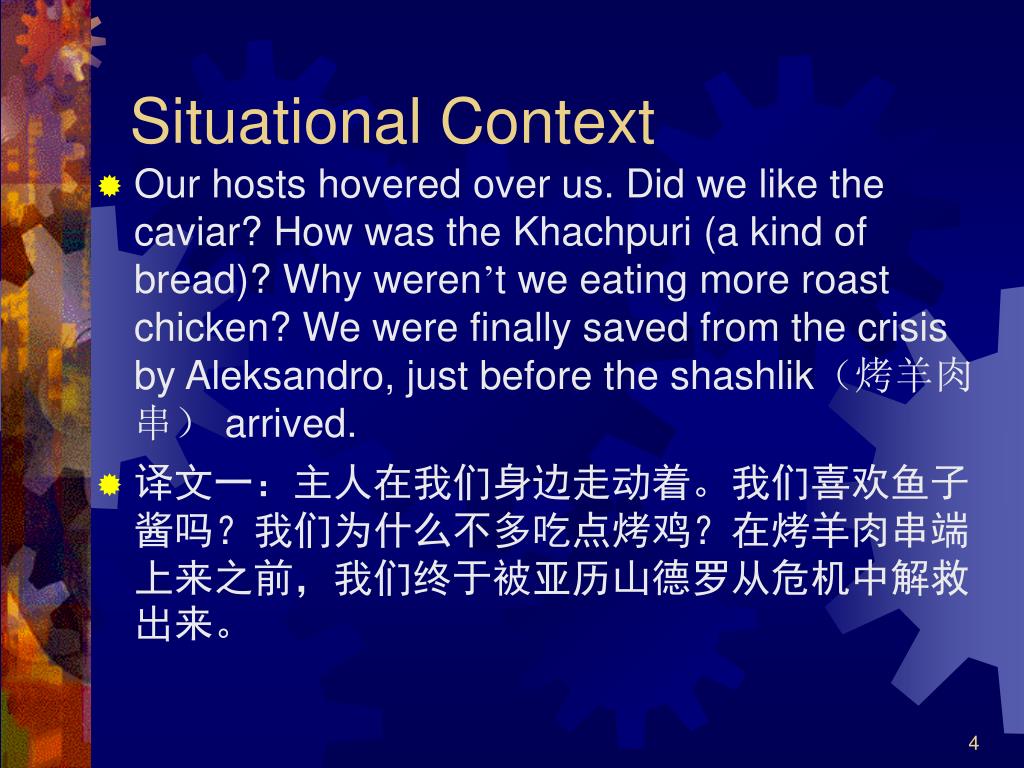 Situational Context

Our hosts hovered over us. Did we like the caviar? How was the Khachpuri (a kind of bread)? Why weren’t we eating more roast chicken? We were finally saved from the crisis by Aleksandro, just before the shashlik（烤羊肉串） arrived.

译文一：主人在我们身边走动着。我们喜欢鱼子酱吗？我们为什么不多吃点烤鸡？在烤羊肉串端上来之前，我们终于被亚历山德罗从危机中解救出来。

4